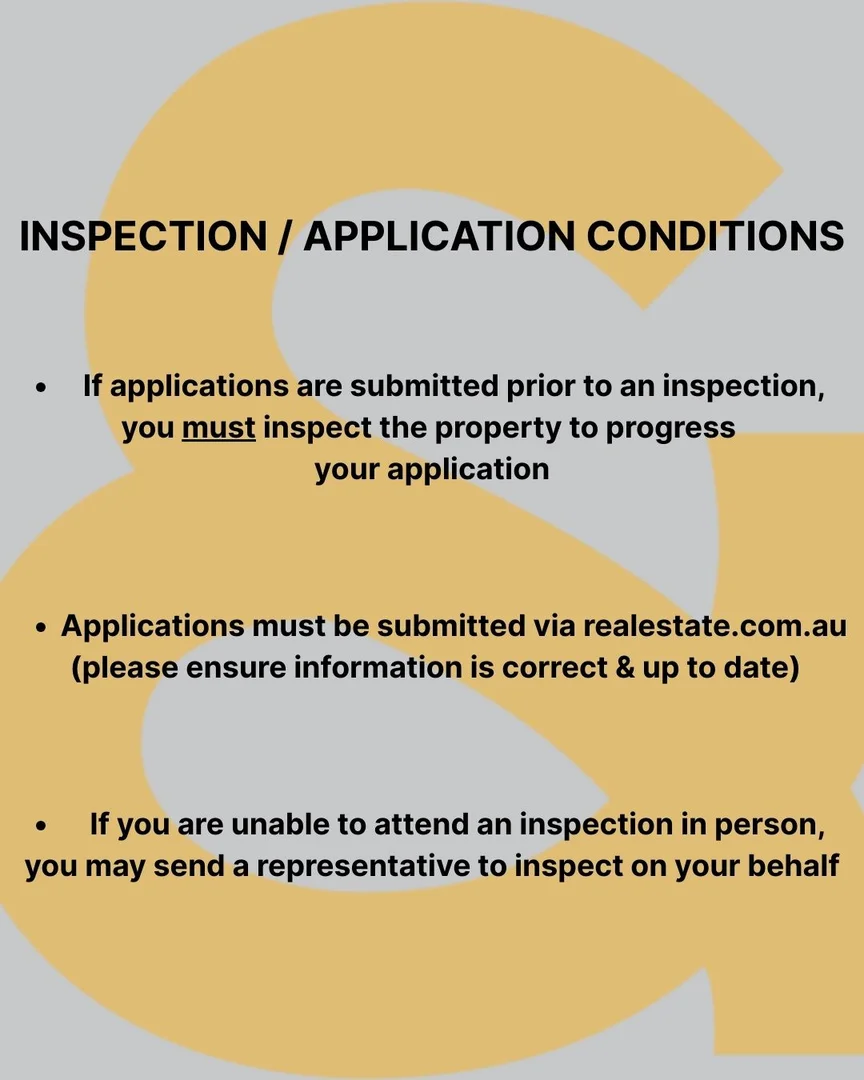 INSPECTION / APPLICATION CONDITIONS

• If applications are submitted prior to an inspection, you must inspect the property to progress your application

• Applications must be submitted via realestate.com.au (please ensure information is correct & up to date)

• If you are unable to attend an inspection in person, you may send a representative to inspect on your behalf